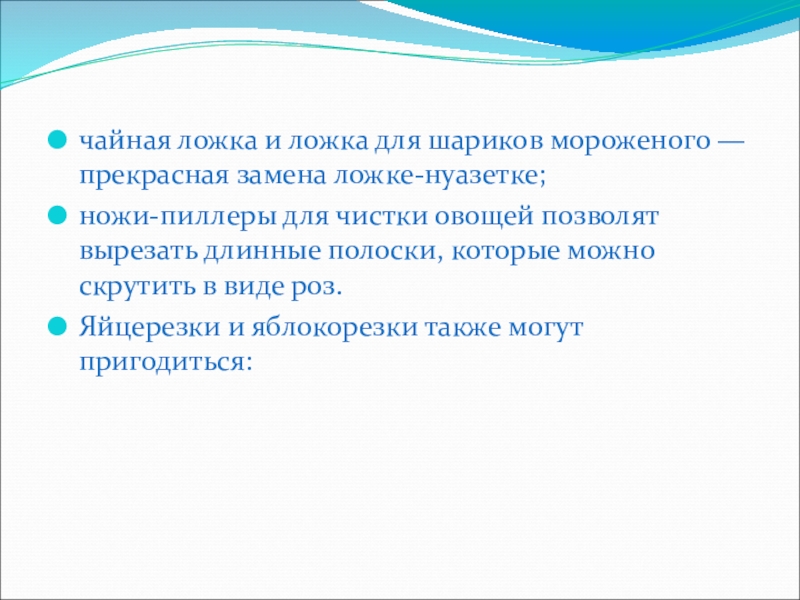 чайная ложка и ложка для шариков мороженого — прекрасная замена ложке-нуазетке;

ножи-пиллеры для чистки овощей позволят вырезать длинные полоски, которые можно скрутить в виде роз.

Яйцерезки и яблокорезки также могут пригодиться: